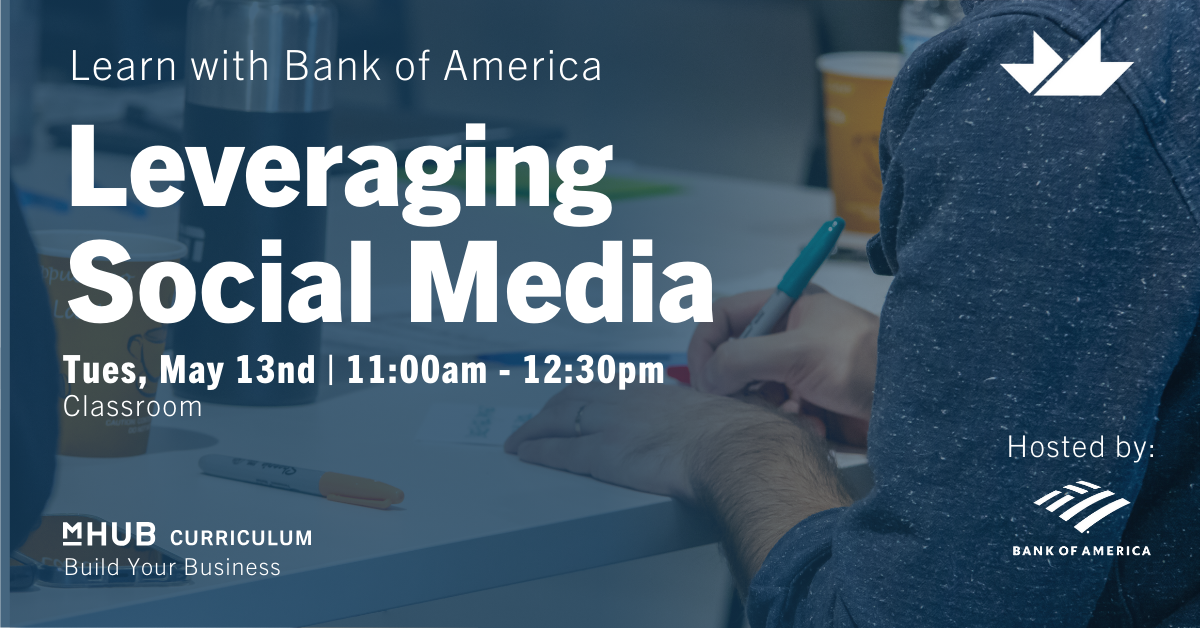 Learn with Bank of America

Leveraging Social Media

Tues, May 13nd | 11:00am - 12:30pm
Classroom

MHUB CURRICULUM
Build Your Business

Hosted by:

BANK OF AMERICA